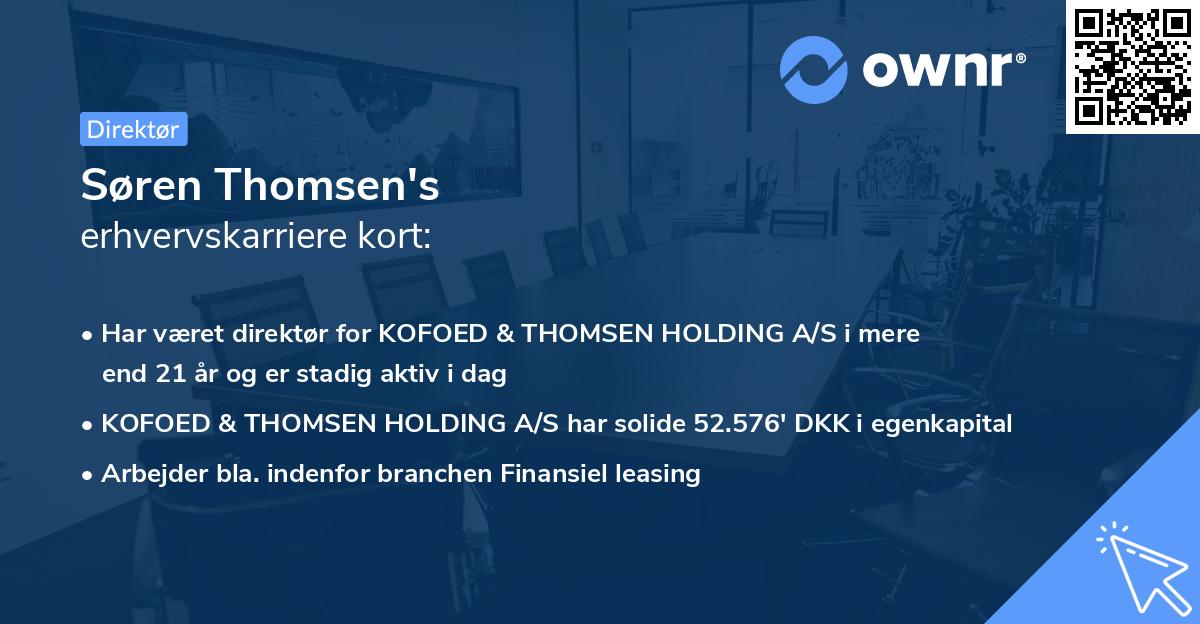 ownr®

Direktør

Søren Thomsen's
erhvervskarriere kort:

• Har været direktør for KOFOED & THOMSEN HOLDING A/S i mere end 21 år og er stadig aktiv i dag
• KOFOED & THOMSEN HOLDING A/S har solide 52.576' DKK i egenkapital
• Arbejder bla. indenfor branchen Finansiel leasing